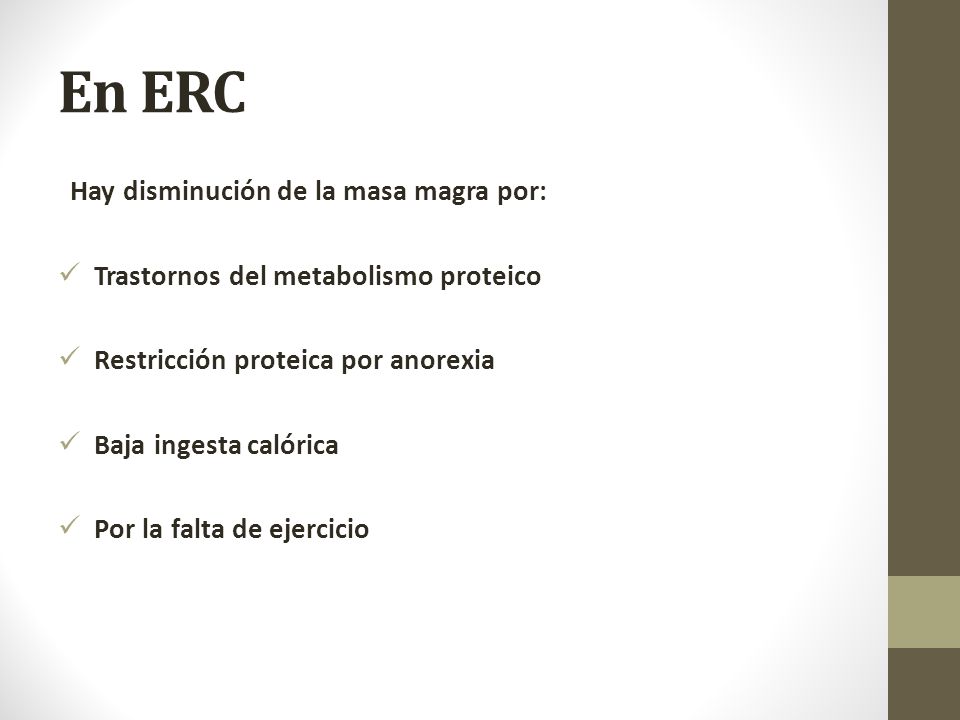 En ERC

Hay disminución de la masa magra por:

✓ Trastornos del metabolismo proteico

✓ Restricción proteica por anorexia

✓ Baja ingesta calórica

✓ Por la falta de ejercicio